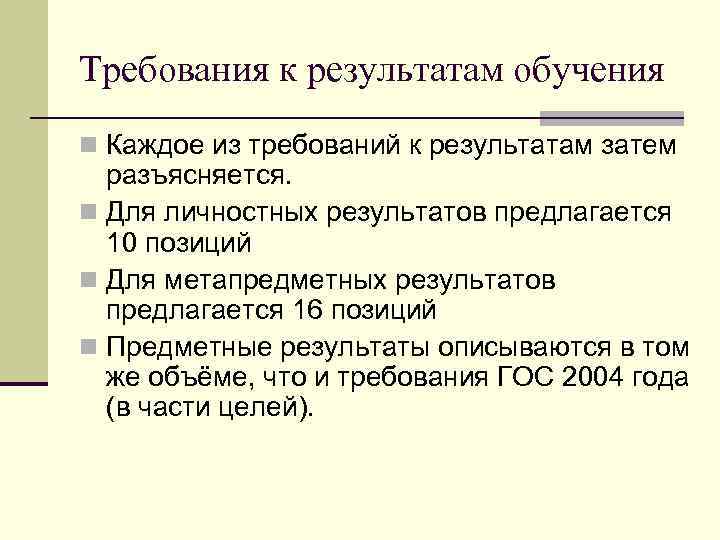 Требования к результатам обучения

Каждое из требований к результатам затем разъясняется.

Для личностных результатов предлагается 10 позиций

Для метапредметных результатов предлагается 16 позиций

Предметные результаты описываются в том же объёме, что и требования ГОС 2004 года (в части целей).